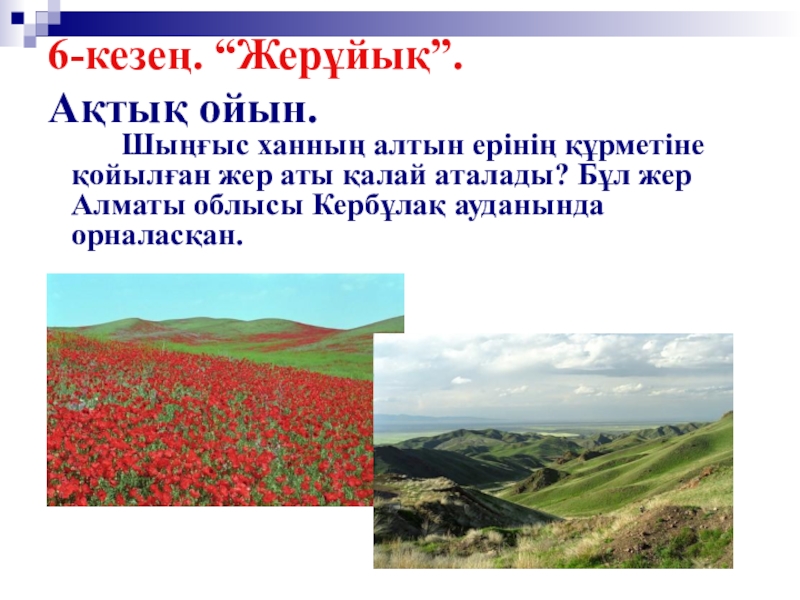 6-кезең. “Жерұйық”.

Ақтық ойын.

Шыңғыс ханның алтын ерінің құрметіне қойылған жер аты қалай аталады? Бұл жер Алматы облысы Кербұлақ ауданында орналасқан.